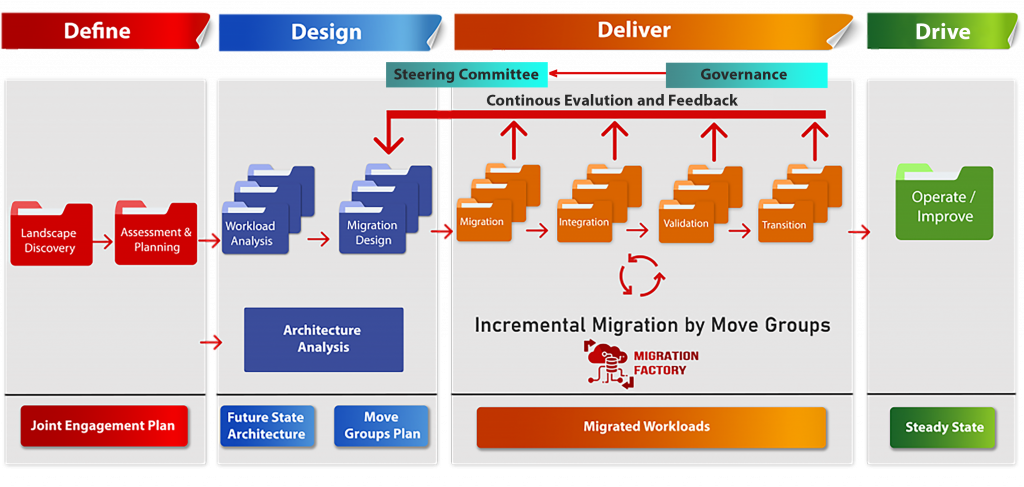 Define

Design

Deliver

Drive

Steering Committee

Governance

Continous Evalution and Feedback

Landscape Discovery

Assessment & Planning

Workload Analysis

Migration Design

Migration

Integration

Validation

Transition

Operate / Improve

Architecture Analysis

Incremental Migration by Move Groups

MIGRATION FACTORY

Joint Engagement Plan

Future State Architecture

Move Groups Plan

Migrated Workloads

Steady State